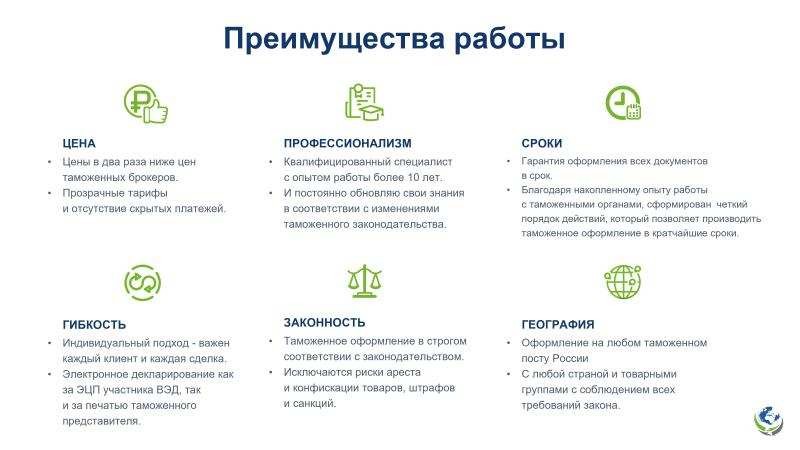 Преимущества работы

ЦЕНА
• Цены в два раза ниже цен таможенных брокеров.
• Прозрачные тарифы и отсутствие скрытых платежей.

ПРОФЕССИОНАЛИЗМ
• Квалифицированный специалист с опытом работы более 10 лет.
• И постоянно обновляю свои знания в соответствии с изменениями таможенного законодательства.

СРОКИ
• Гарантия оформления всех документов в срок.
• Благодаря накопленному опыту работы с таможенными органами, сформирован четкий порядок действий, который позволяет производить таможенное оформление в кратчайшие сроки.

ГИБКОСТЬ
• Индивидуальный подход - важен каждый клиент и каждая сделка.
• Электронное декларирование как за ЭЦП участника ВЭД, так и за печатью таможенного представителя.

ЗАКОННОСТЬ
• Таможенное оформление в строгом соответствии с законодательством.
• Исключаются риски ареста и конфискации товаров, штрафов и санкций.

ГЕОГРАФИЯ
• Оформление на любом таможенном посту России
• С любой страной и товарными группами с соблюдением всех требований закона.